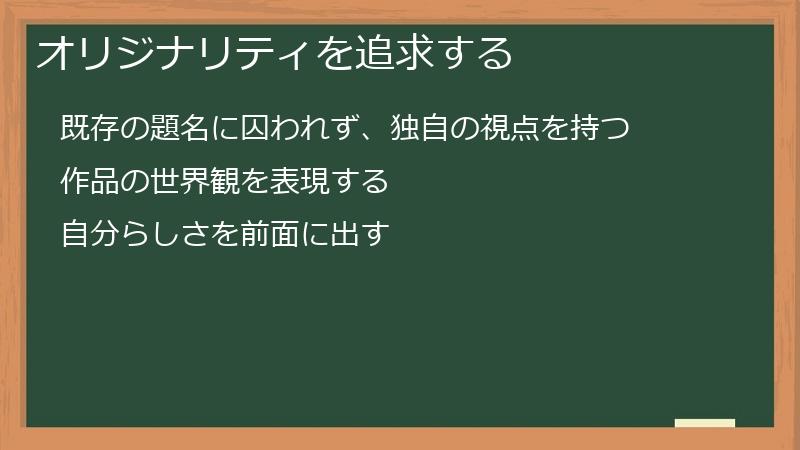 オリジナリティを追求する

既存の題名に囚われず、独自の視点を持つ

作品の世界観を表現する

自分らしさを前面に出す